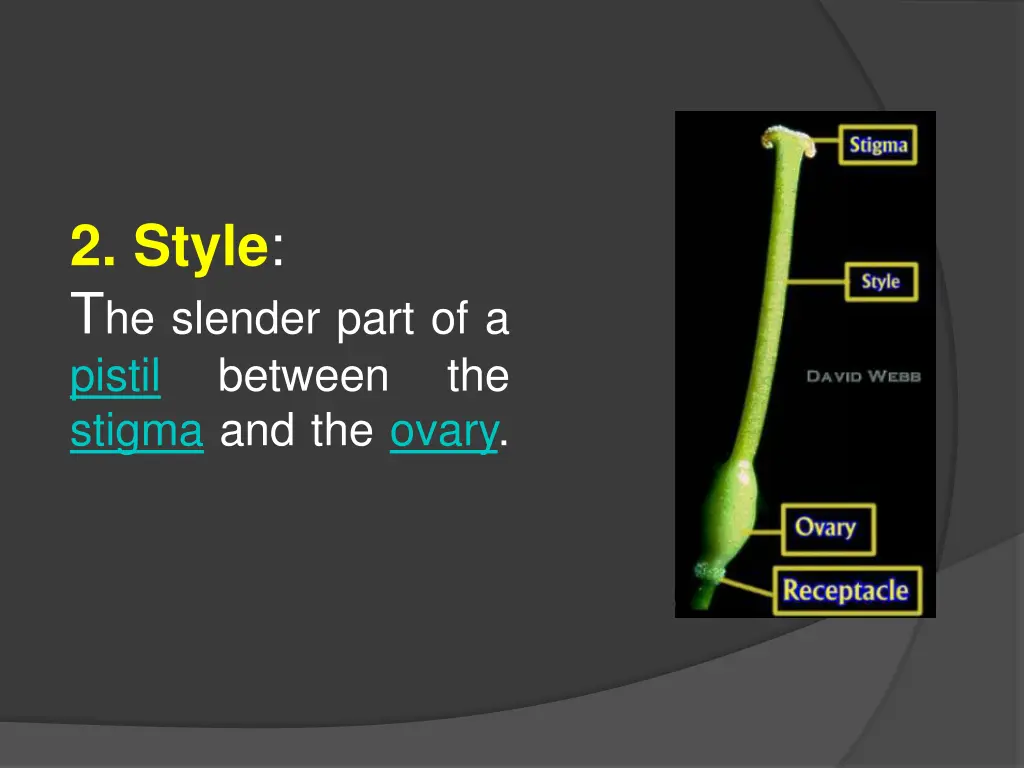 2. Style:
The slender part of a pistil between the stigma and the ovary.

Stigma
Style
DAVID WEBB
Ovary
Receptacle